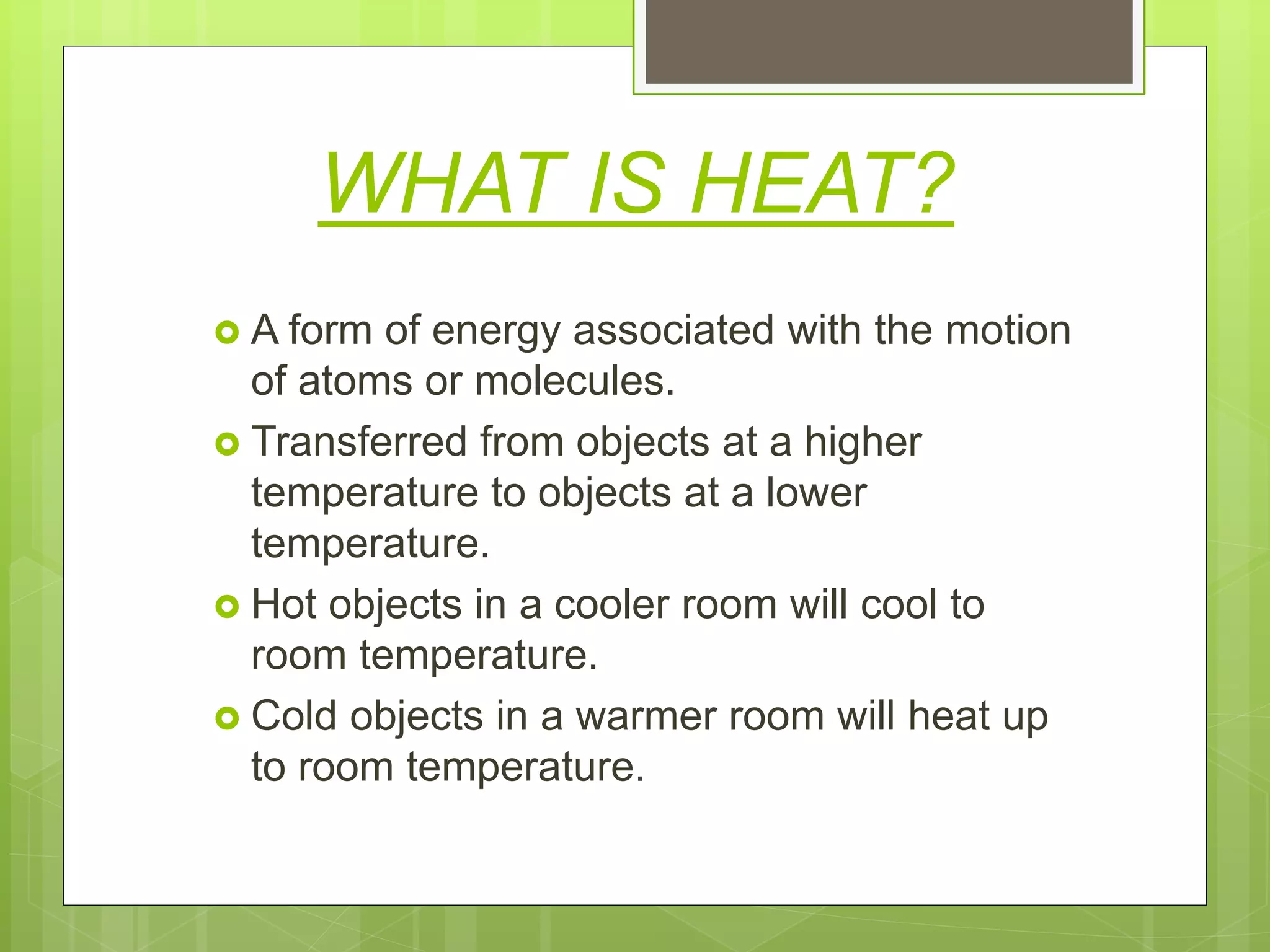 WHAT IS HEAT?

A form of energy associated with the motion of atoms or molecules.

Transferred from objects at a higher temperature to objects at a lower temperature.

Hot objects in a cooler room will cool to room temperature.

Cold objects in a warmer room will heat up to room temperature.